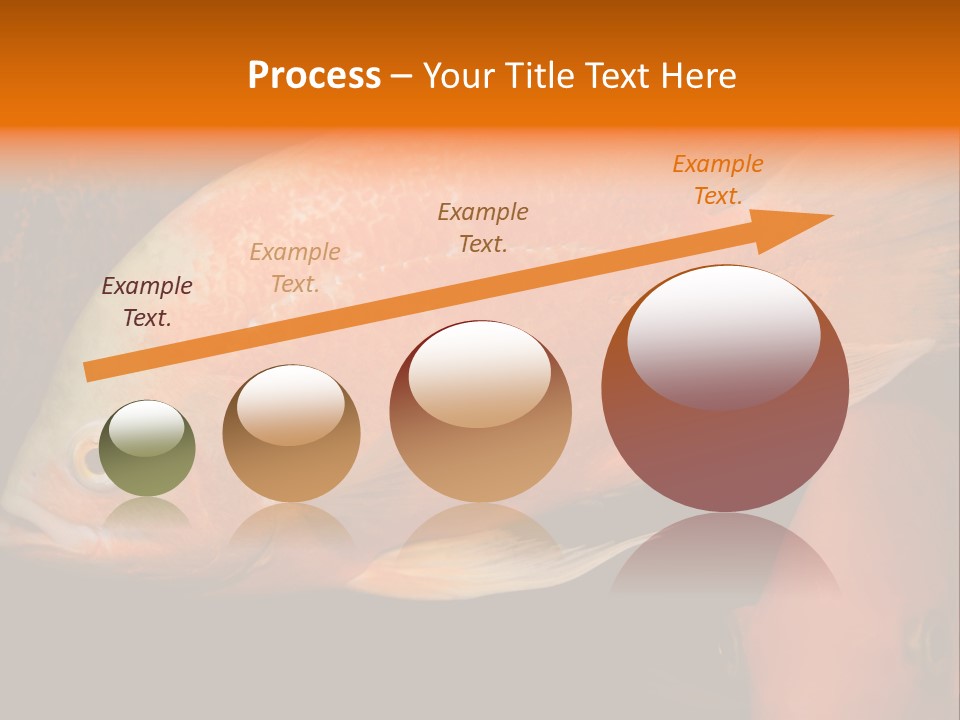 Process – Your Title Text Here

Example Text.

Example Text.

Example Text.

Example Text.